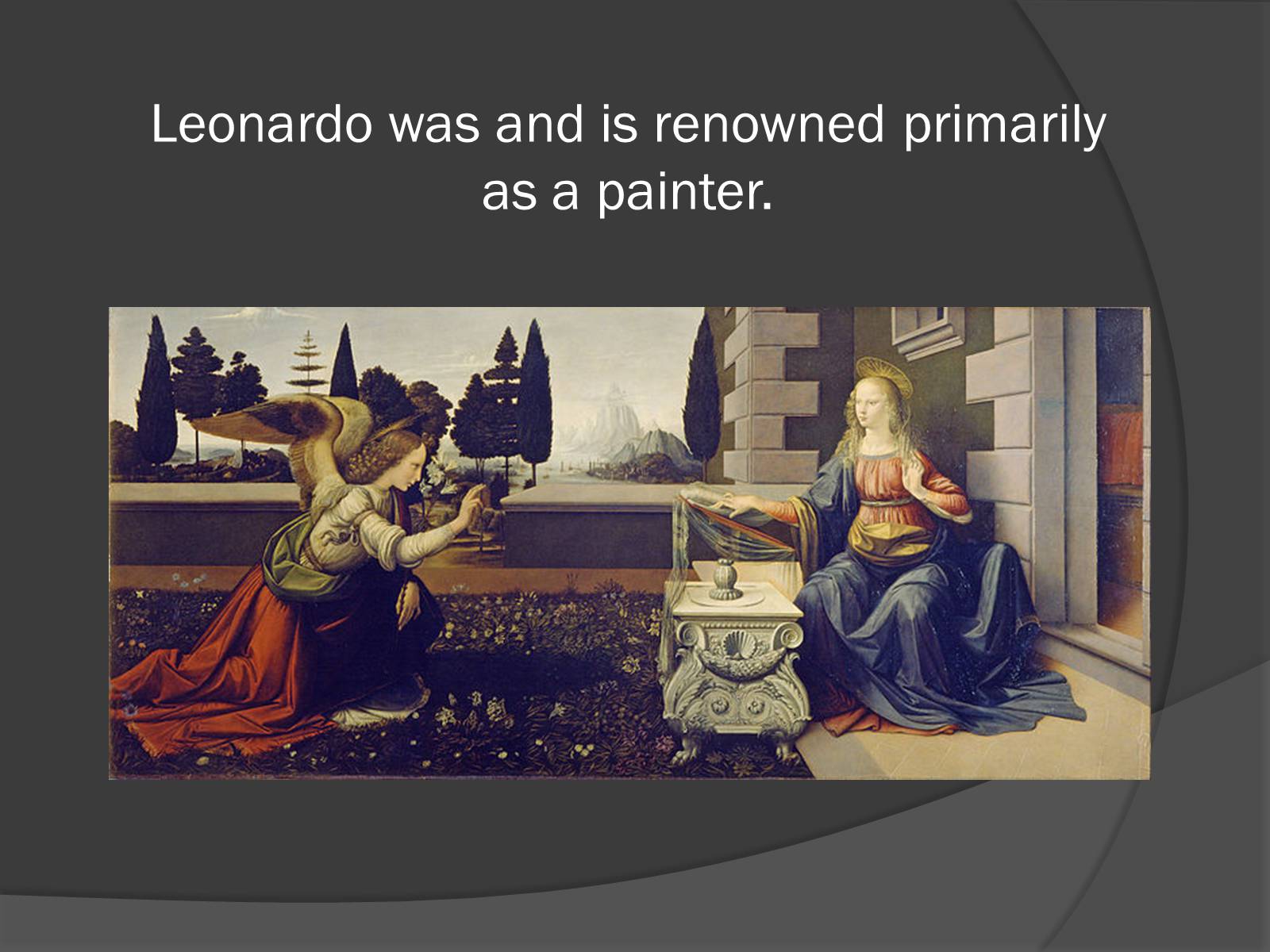 Leonardo was and is renowned primarily as a painter.